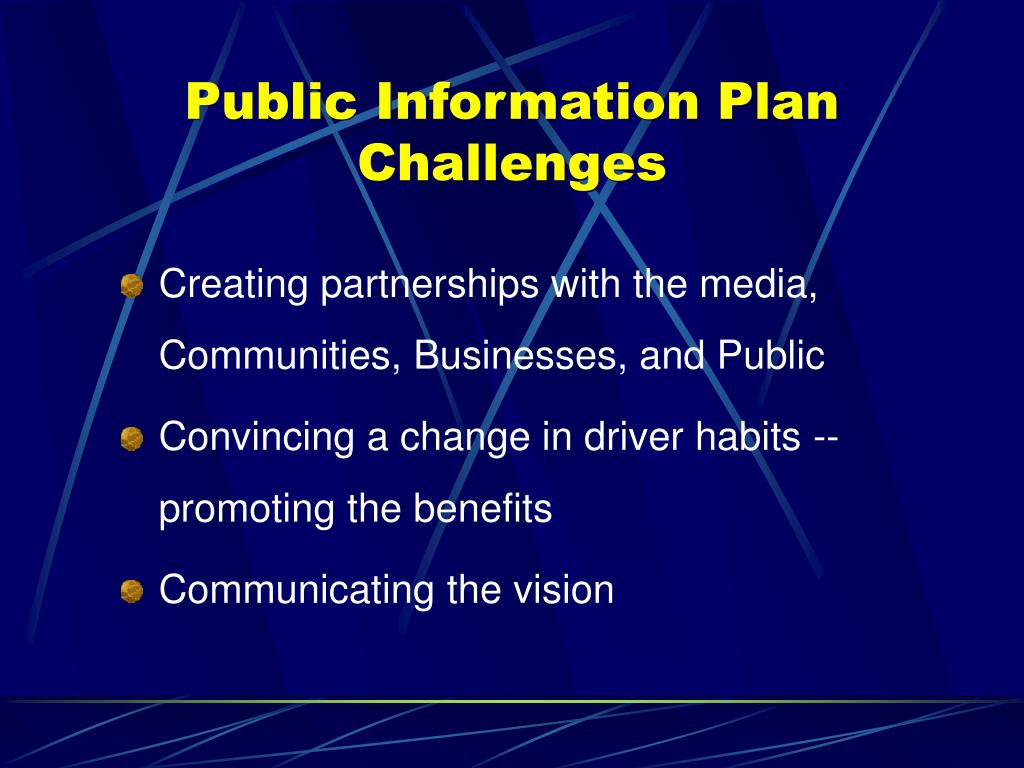 Public Information Plan Challenges

Creating partnerships with the media, Communities, Businesses, and Public

Convincing a change in driver habits -- promoting the benefits

Communicating the vision